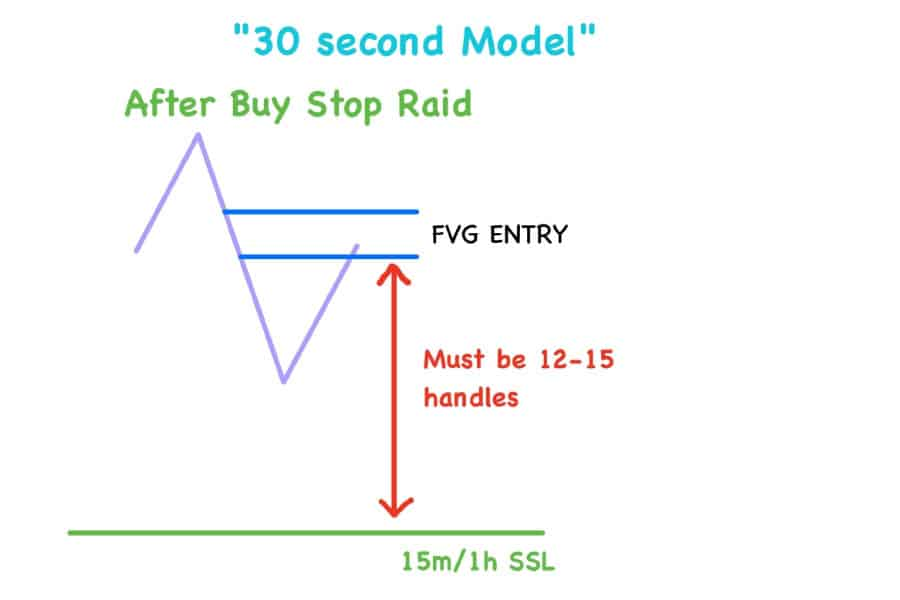 "30 second Model"

After Buy Stop Raid

FVG ENTRY

Must be 12-15 handles

15m/1h SSL